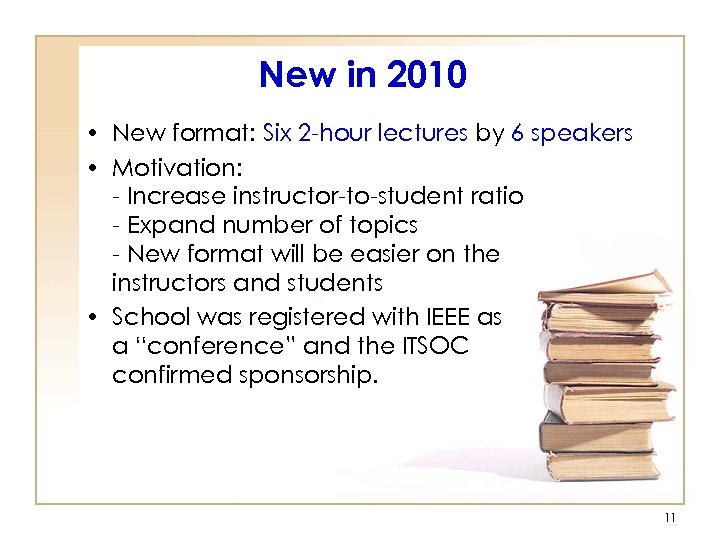 New in 2010

• New format: Six 2-hour lectures by 6 speakers
• Motivation:
- Increase instructor-to-student ratio
- Expand number of topics
- New format will be easier on the instructors and students
• School was registered with IEEE as a "conference" and the ITSOC confirmed sponsorship.

11